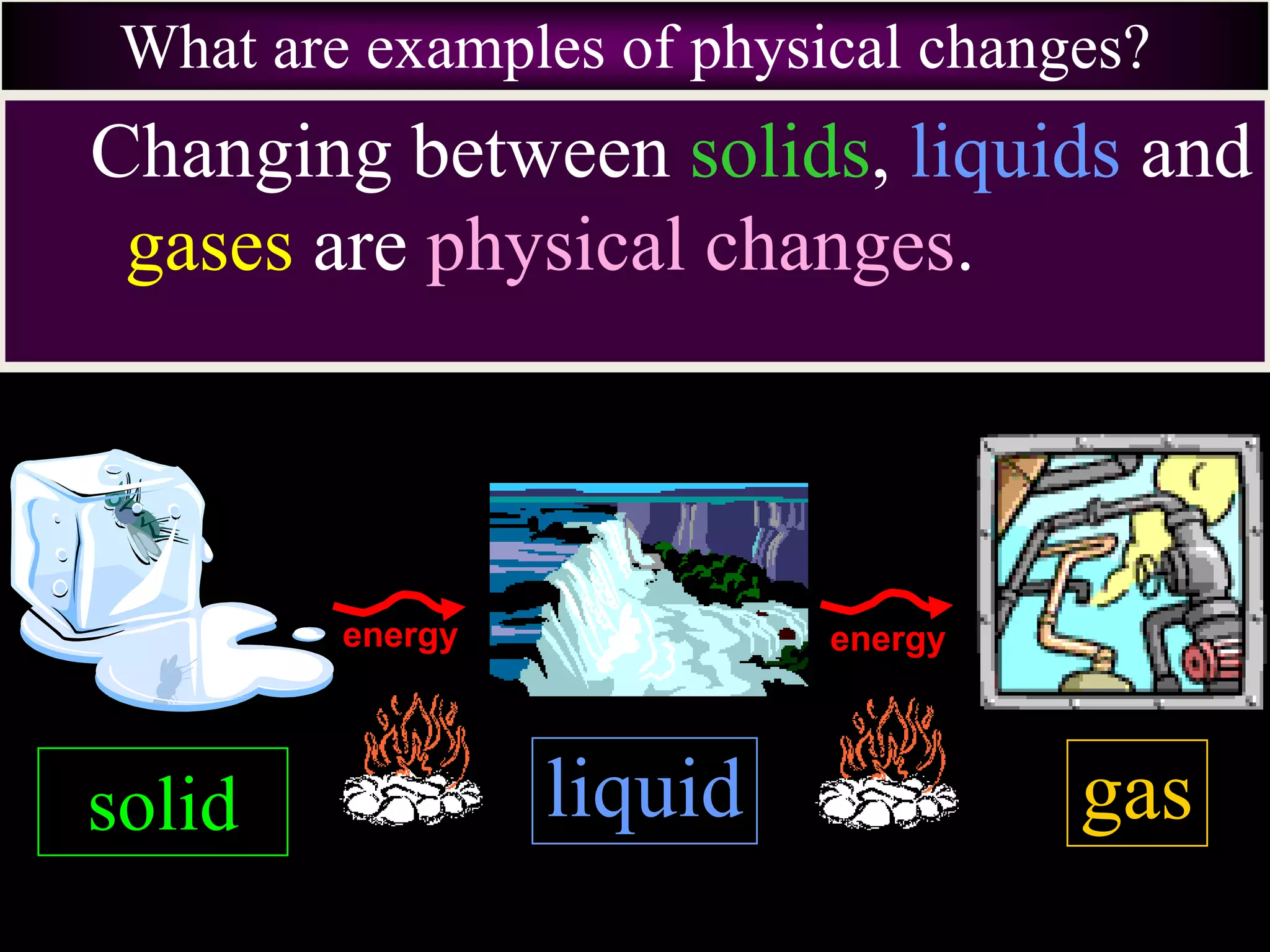 What are examples of physical changes?

Changing between solids, liquids and gases are physical changes.

energy

energy

solid

liquid

gas